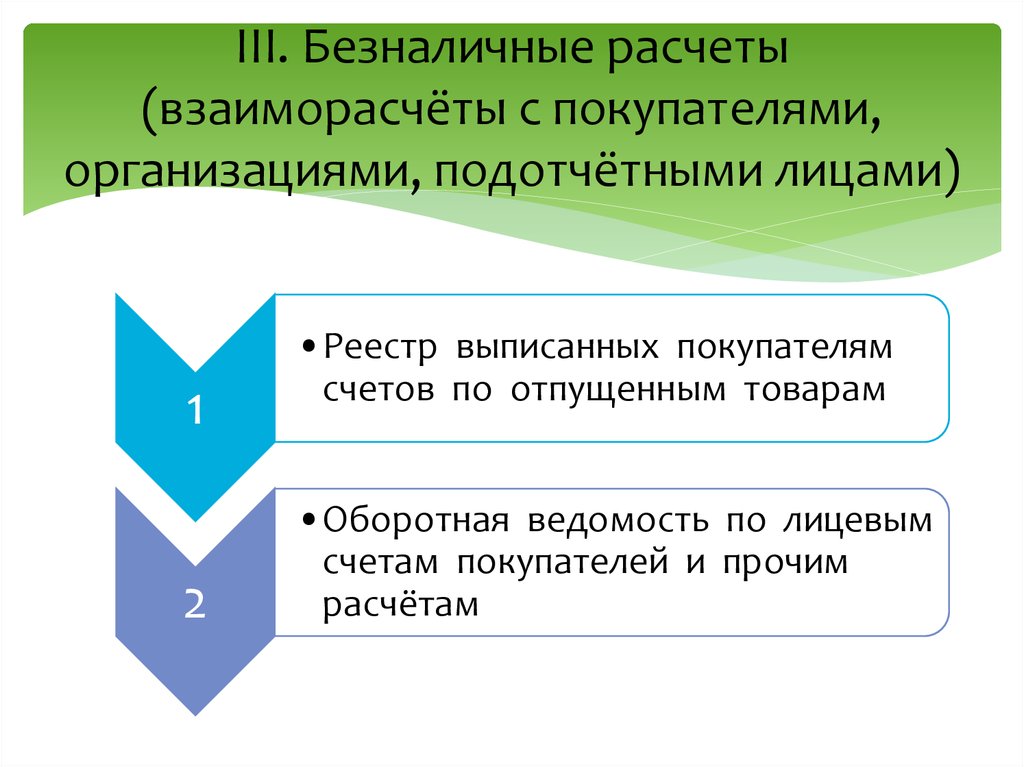 III. Безналичные расчеты (взаиморасчёты с покупателями, организациями, подотчётными лицами)

1

• Реестр выписанных покупателям счетов по отпущенным товарам

2

• Оборотная ведомость по лицевым счетам покупателей и прочим расчётам